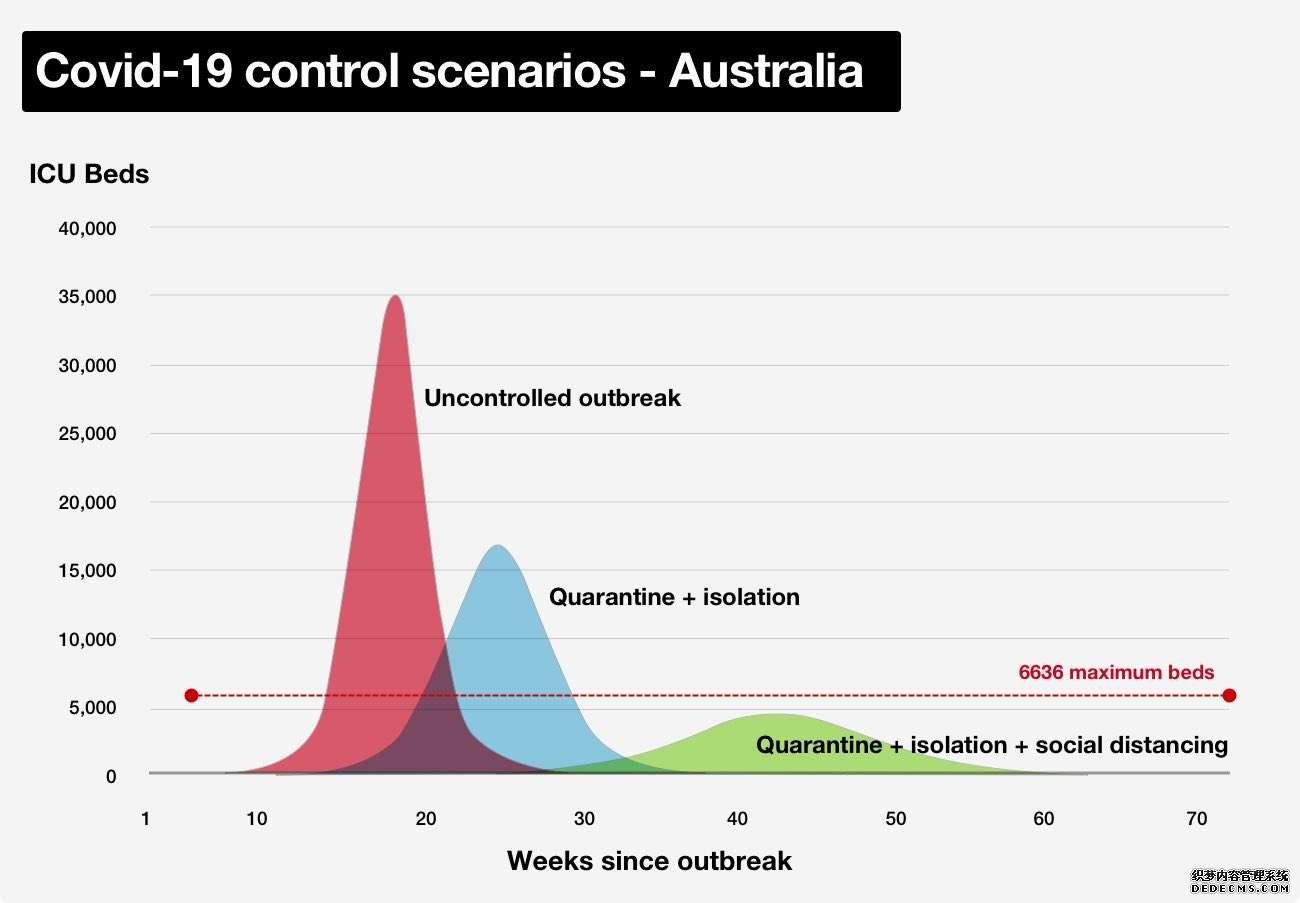 Covid-19 control scenarios - Australia

ICU Beds

40,000
35,000
30,000
25,000
20,000
15,000
10,000
5,000
0

Uncontrolled outbreak

Quarantine + isolation

6636 maximum beds

Quarantine + isolation + social distancing

1 10 20 30 40 50 60 70

Weeks since outbreak

织梦内容管理系统
DEDECMS.COM